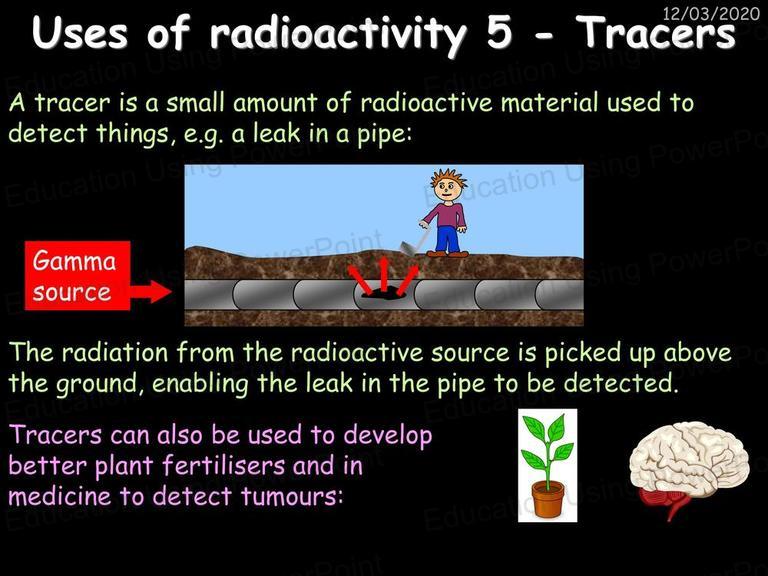 12/03/2020

Uses of radioactivity 5 - Tracers

A tracer is a small amount of radioactive material used to detect things, e.g. a leak in a pipe:

Gamma source

The radiation from the radioactive source is picked up above the ground, enabling the leak in the pipe to be detected.

Tracers can also be used to develop better plant fertilisers and in medicine to detect tumours:

Education Using PowerPoint